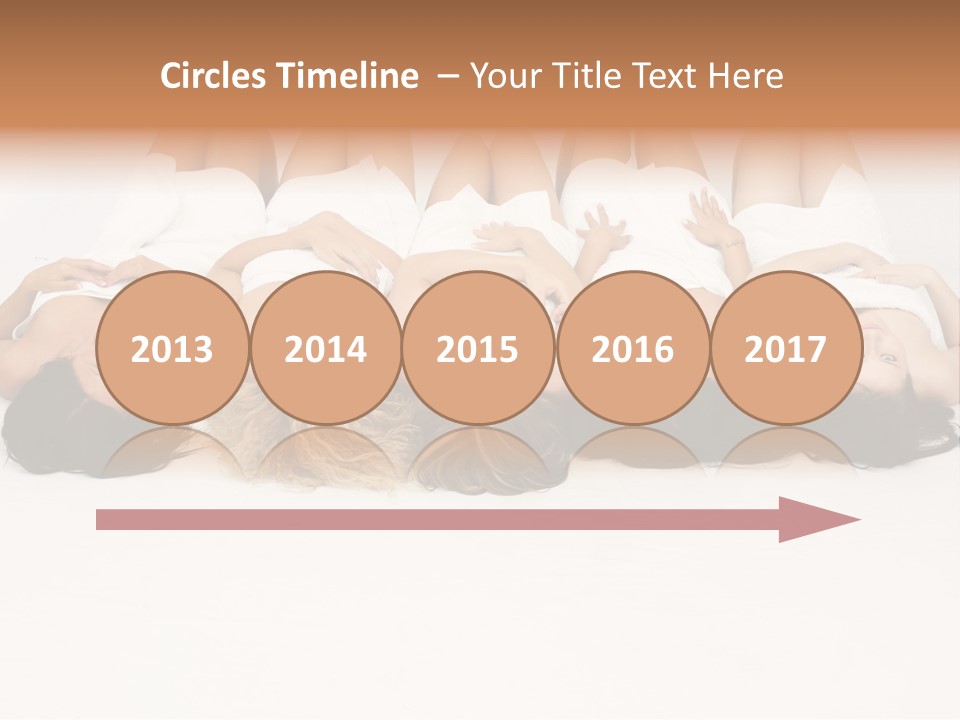 Circles Timeline – Your Title Text Here

2013 2014 2015 2016 2017